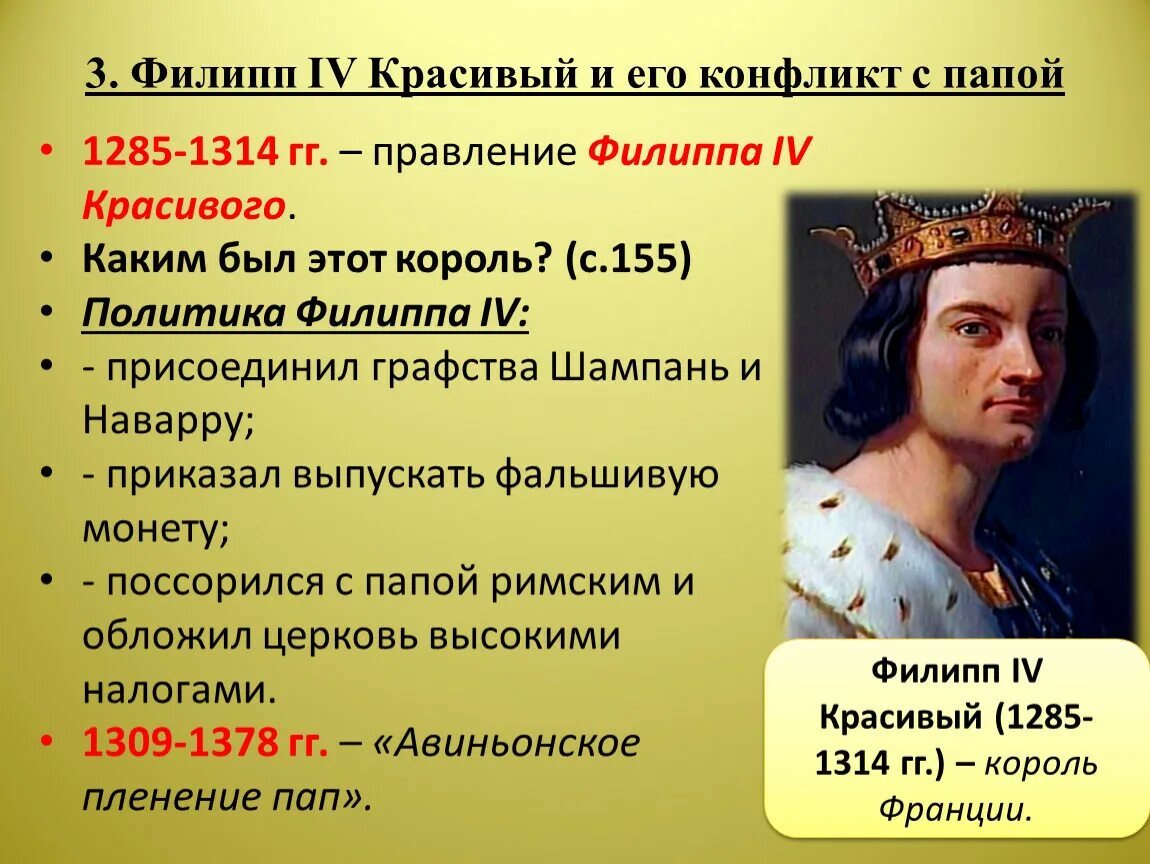 3. Филипп IV Красивый и его конфликт с папой

• 1285-1314 гг. – правление Филиппа IV Красивого.
• Каким был этот король? (с.155)
• Политика Филиппа IV:
• - присоединил графства Шампань и Наварру;
• - приказал выпускать фальшивую монету;
• - поссорился с папой римским и обложил церковь высокими налогами.
• 1309-1378 гг. – «Авиньонское пленение пап».

Филипп IV Красивый (1285-1314 гг.) – король Франции.